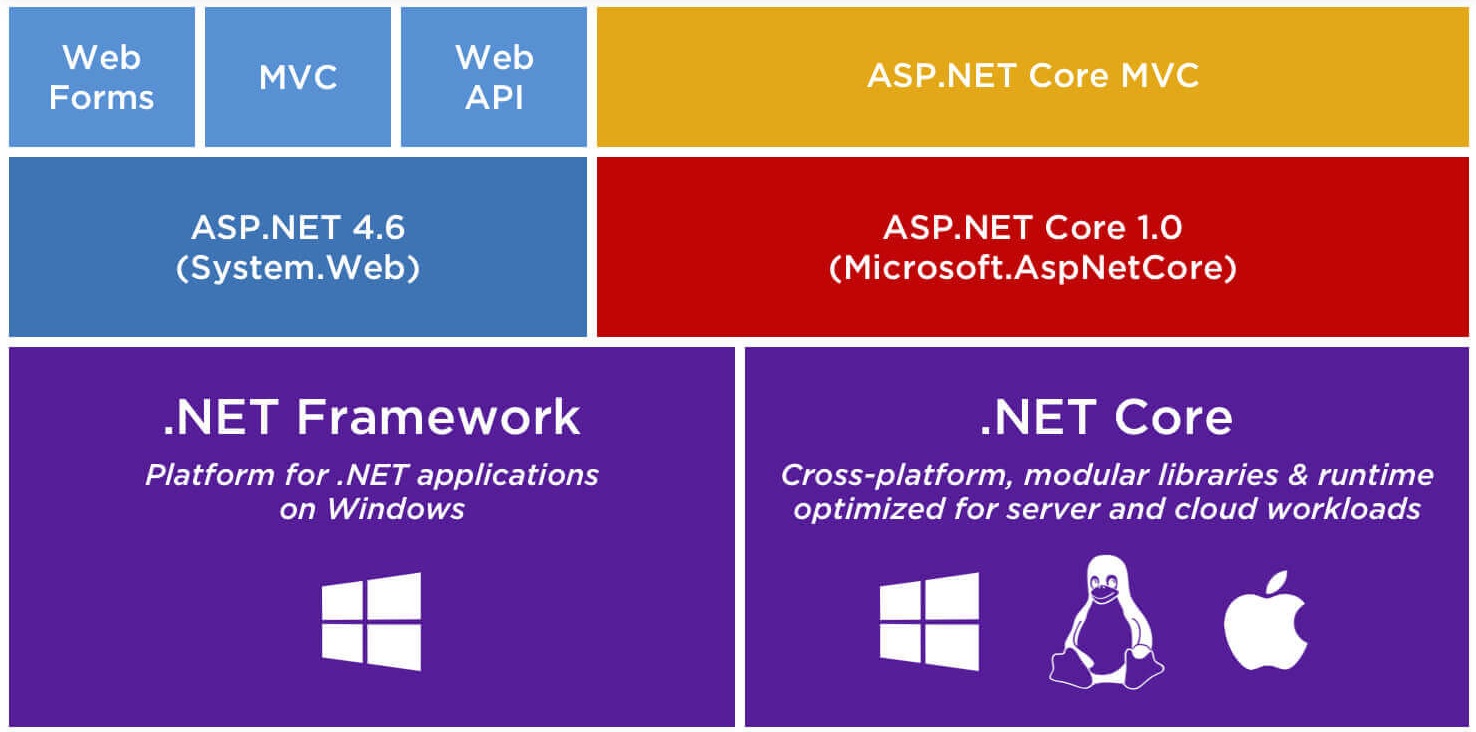 Web Forms

MVC

Web API

ASP.NET Core MVC

ASP.NET 4.6 (System.Web)

ASP.NET Core 1.0 (Microsoft.AspNetCore)

.NET Framework

Platform for .NET applications on Windows

.NET Core

Cross-platform, modular libraries & runtime optimized for server and cloud workloads